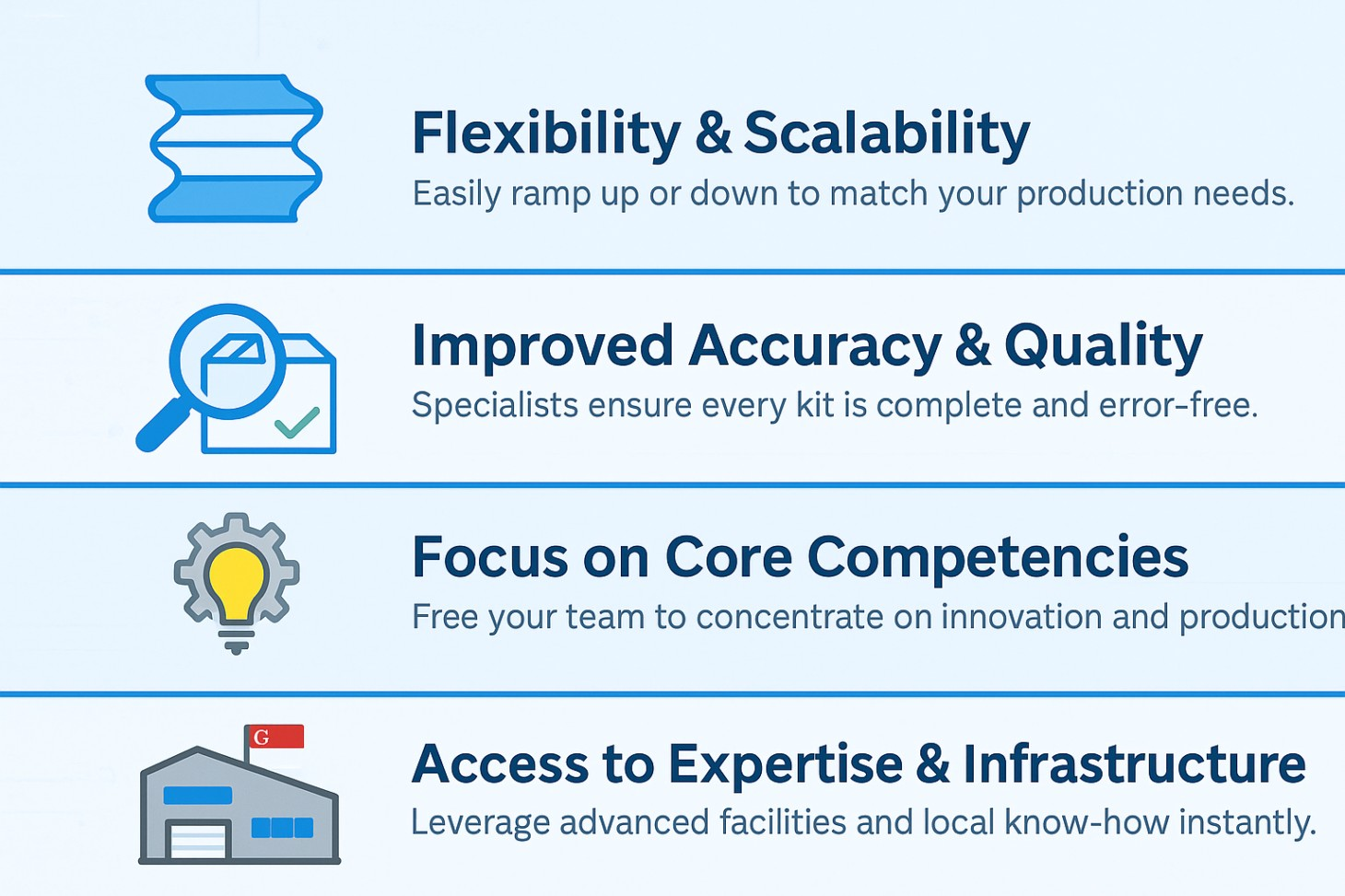 Flexibility & Scalability
Easily ramp up or down to match your production needs.

Improved Accuracy & Quality
Specialists ensure every kit is complete and error-free.

Focus on Core Competencies
Free your team to concentrate on innovation and production

G

Access to Expertise & Infrastructure
Leverage advanced facilities and local know-how instantly.